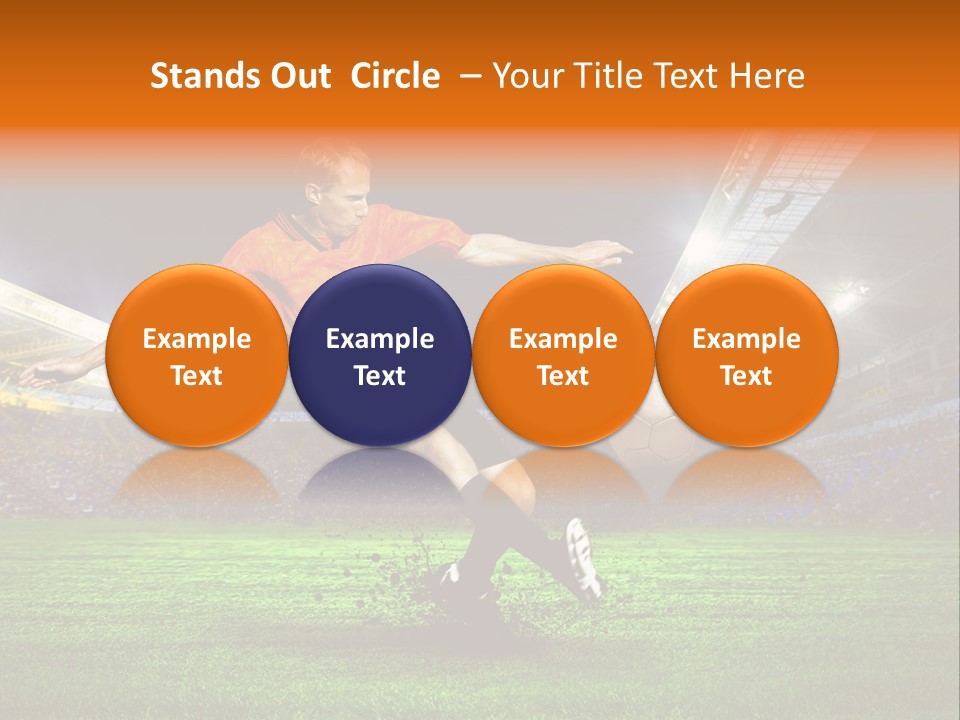 Stands Out Circle – Your Title Text Here

Example Text

Example Text

Example Text

Example Text